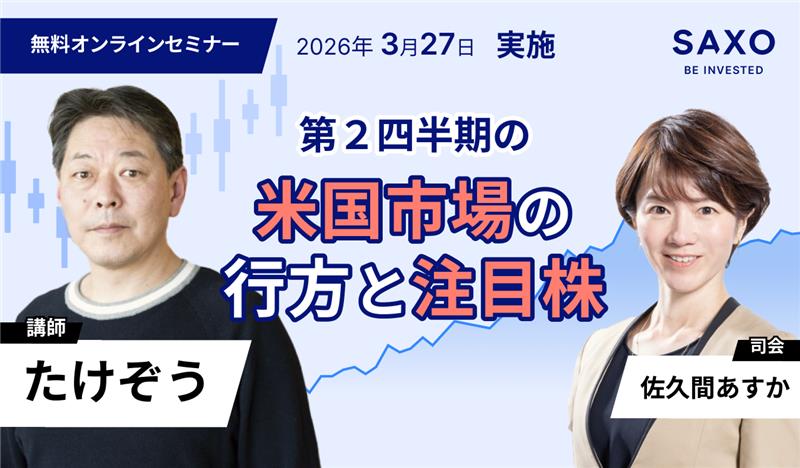 無料オンラインセミナー

2026年 3月27日 実施

SAXO
BE INVESTED

第２四半期の
米国市場の
行方と注目株

講師
たけぞう

司会
佐久間あすか